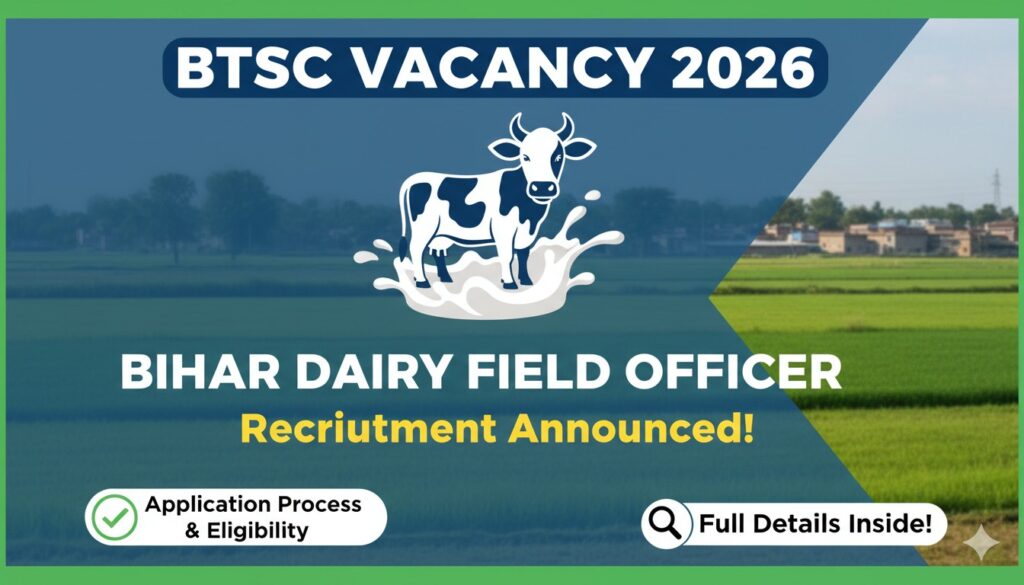 BTSC VACANCY 2026

BIHAR DAIRY FIELD OFFICER

Recriutment Announced!

Application Process & Eligibility

Full Details Inside!